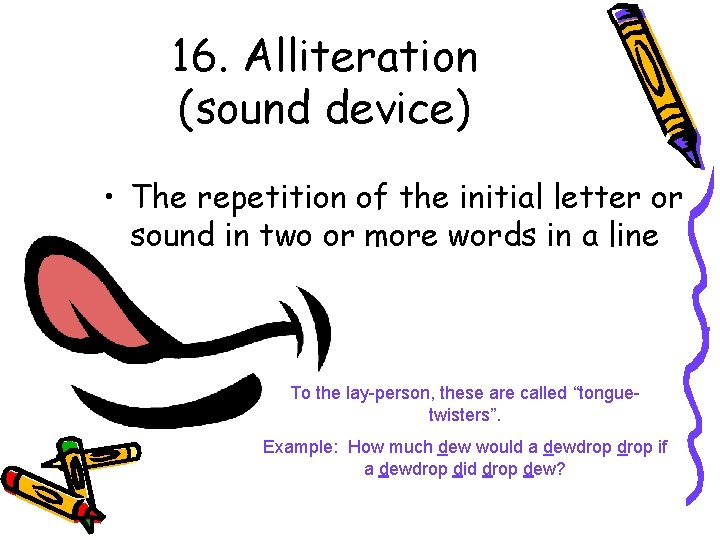 16. Alliteration (sound device)

• The repetition of the initial letter or sound in two or more words in a line

To the lay-person, these are called “tongue-twisters”.

Example: How much dew would a dewdrop drop if a dewdrop did drop dew?